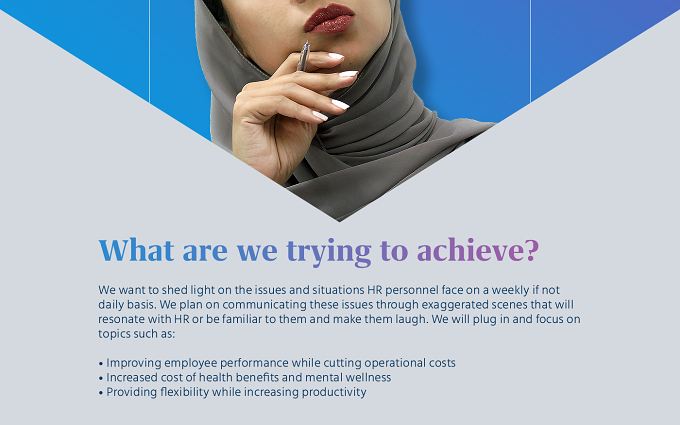 What are we trying to achieve?

We want to shed light on the issues and situations HR personnel face on a weekly if not daily basis. We plan on communicating these issues through exaggerated scenes that will resonate with HR or be familiar to them and make them laugh. We will plug in and focus on topics such as:

• Improving employee performance while cutting operational costs
• Increased cost of health benefits and mental wellness
• Providing flexibility while increasing productivity